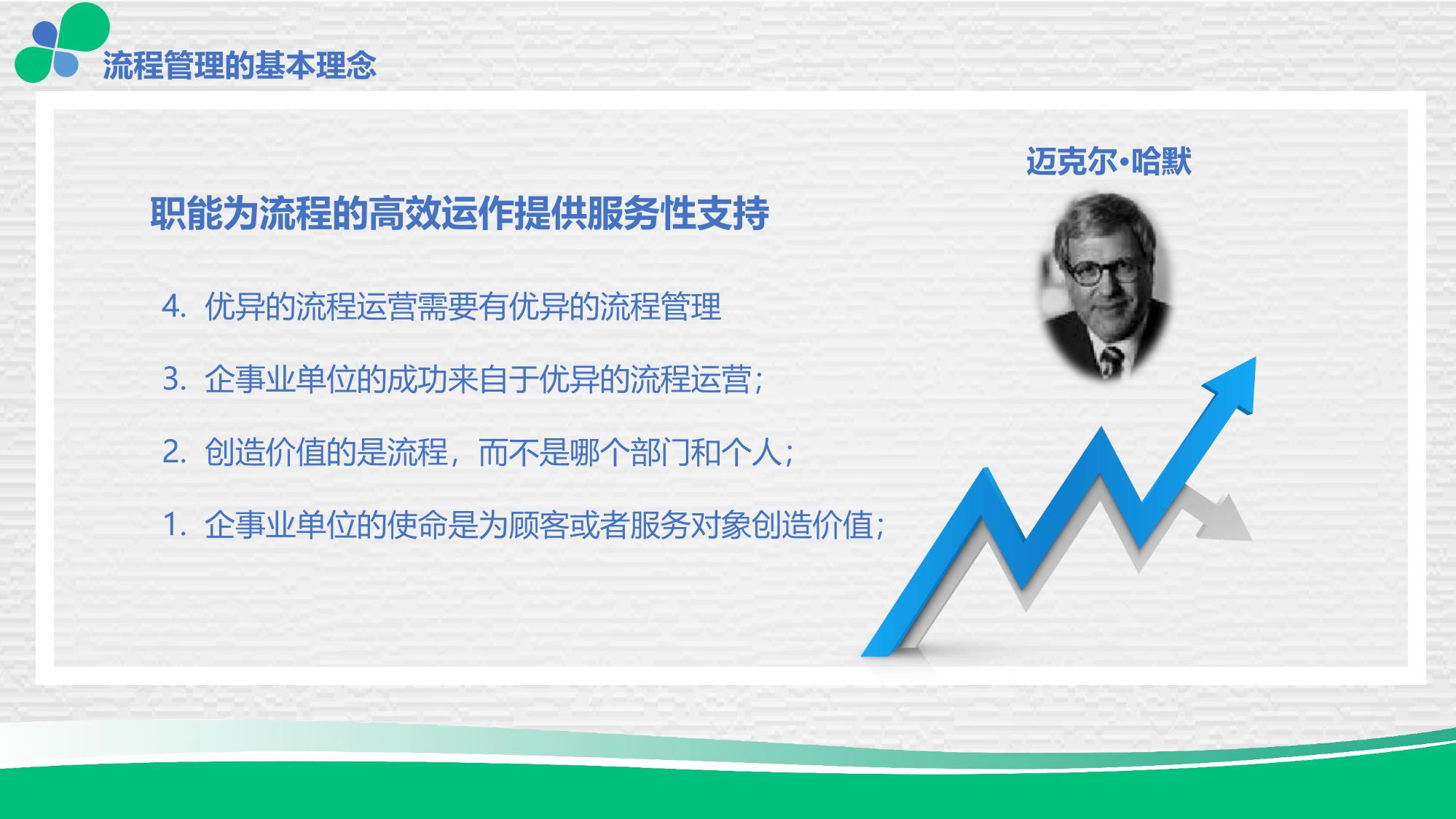 流程管理的基本理念

迈克尔•哈默

职能为流程的高效运作提供服务性支持

4. 优异的流程运营需要有优异的流程管理

3. 企事业单位的成功来自于优异的流程运营；

2. 创造价值的是流程，而不是哪个部门和个人；

1. 企事业单位的使命是为顾客或者服务对象创造价值；